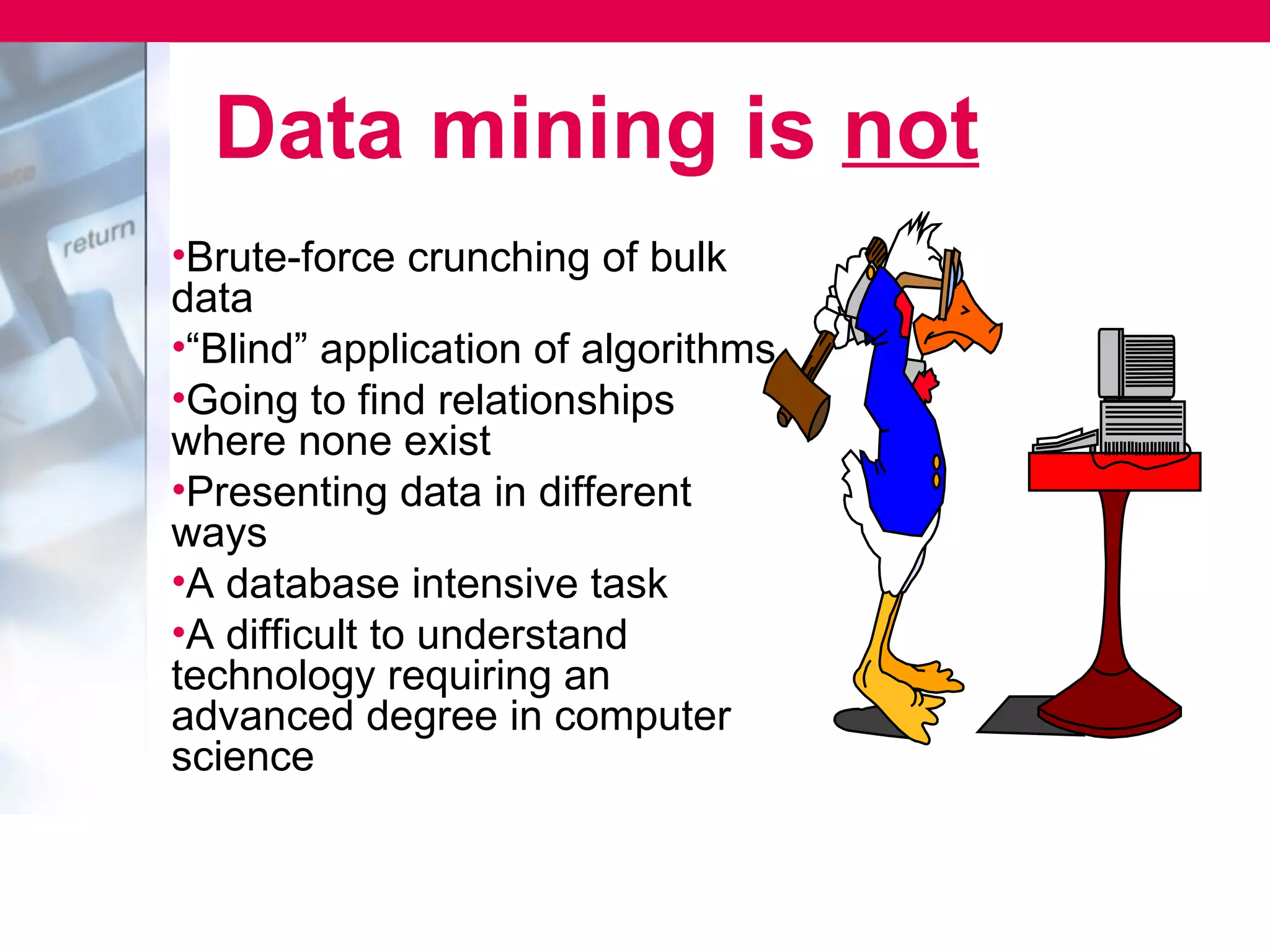 return

Data mining is not

•Brute-force crunching of bulk data
•“Blind” application of algorithms
•Going to find relationships where none exist
•Presenting data in different ways
•A database intensive task
•A difficult to understand technology requiring an advanced degree in computer science